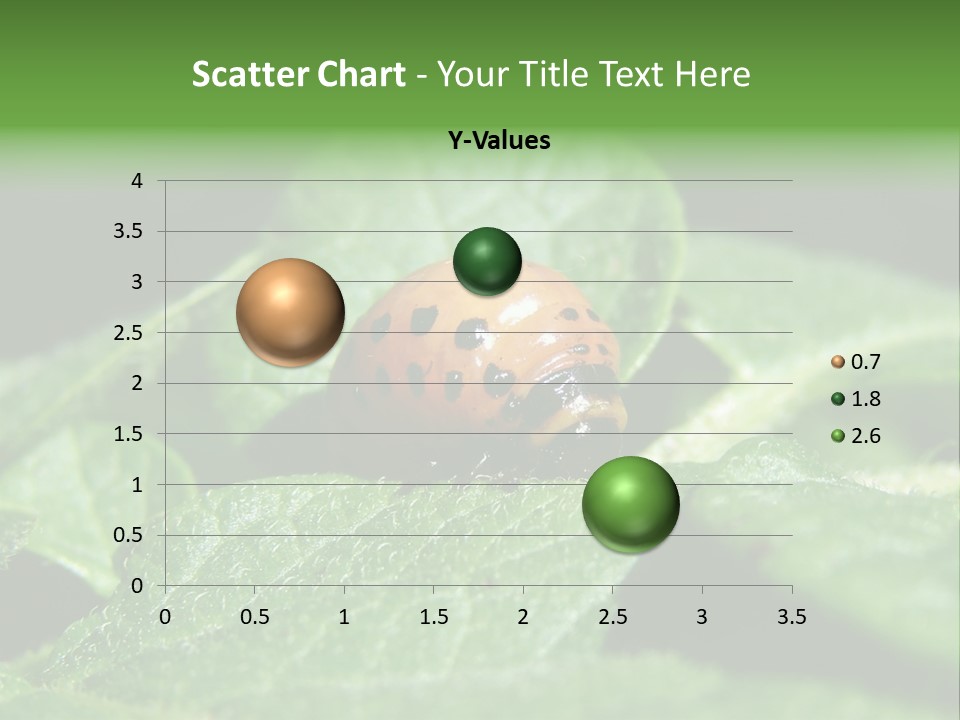 Scatter Chart - Your Title Text Here

Y-Values

4
3.5
3
2.5
2
1.5
1
0.5
0

0 0.5 1 1.5 2 2.5 3 3.5

0.7
1.8
2.6